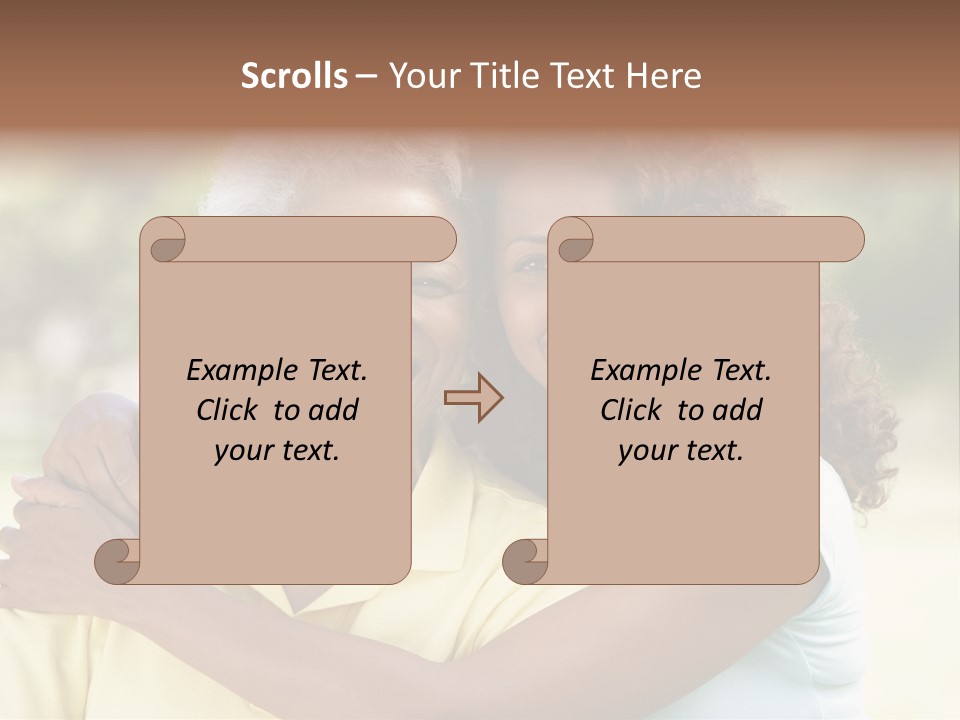 Scrolls – Your Title Text Here

Example Text. Click to add your text.

Example Text. Click to add your text.